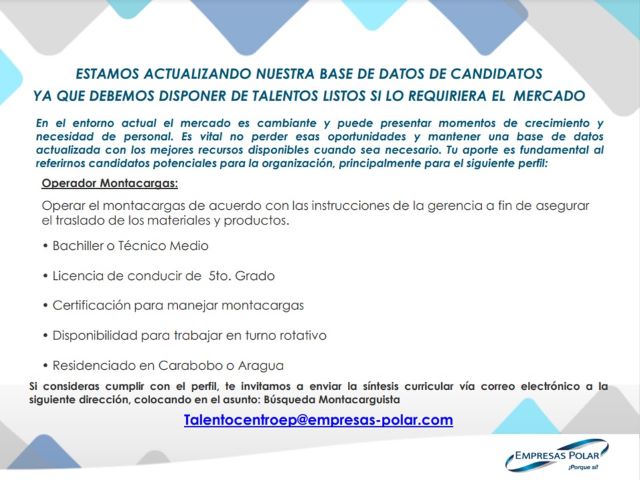 ESTAMOS ACTUALIZANDO NUESTRA BASE DE DATOS DE CANDIDATOS
YA QUE DEBEMOS DISPONER DE TALENTOS LISTOS SI LO REQUIRIERA EL MERCADO

En el entorno actual el mercado es cambiante y puede presentar momentos de crecimiento y necesidad de personal. Es vital no perder esas oportunidades y mantener una base de datos actualizada con los mejores recursos disponibles cuando sea necesario. Tu aporte es fundamental al referirnos candidatos potenciales para la organización, principalmente para el siguiente perfil:

Operador Montacargas:

Operar el montacargas de acuerdo con las instrucciones de la gerencia a fin de asegurar el traslado de los materiales y productos.

• Bachiller o Técnico Medio

• Licencia de conducir de 5to. Grado

• Certificación para manejar montacargas

• Disponibilidad para trabajar en turno rotativo

• Residenciado en Carabobo o Aragua

Si consideras cumplir con el perfil, te invitamos a enviar la síntesis curricular vía correo electrónico a la siguiente dirección, colocando en el asunto: Búsqueda Montacarguista

Talentocentroep@empresas-polar.com

EMPRESAS POLAR
¡Porque sí!